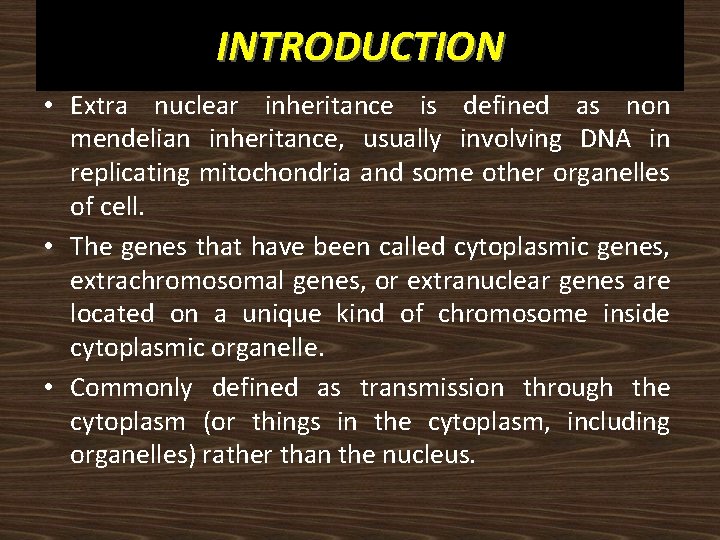 INTRODUCTION

• Extra nuclear inheritance is defined as non mendelian inheritance, usually involving DNA in replicating mitochondria and some other organelles of cell.

• The genes that have been called cytoplasmic genes, extrachromosomal genes, or extranuclear genes are located on a unique kind of chromosome inside cytoplasmic organelle.

• Commonly defined as transmission through the cytoplasm (or things in the cytoplasm, including organelles) rather than the nucleus.